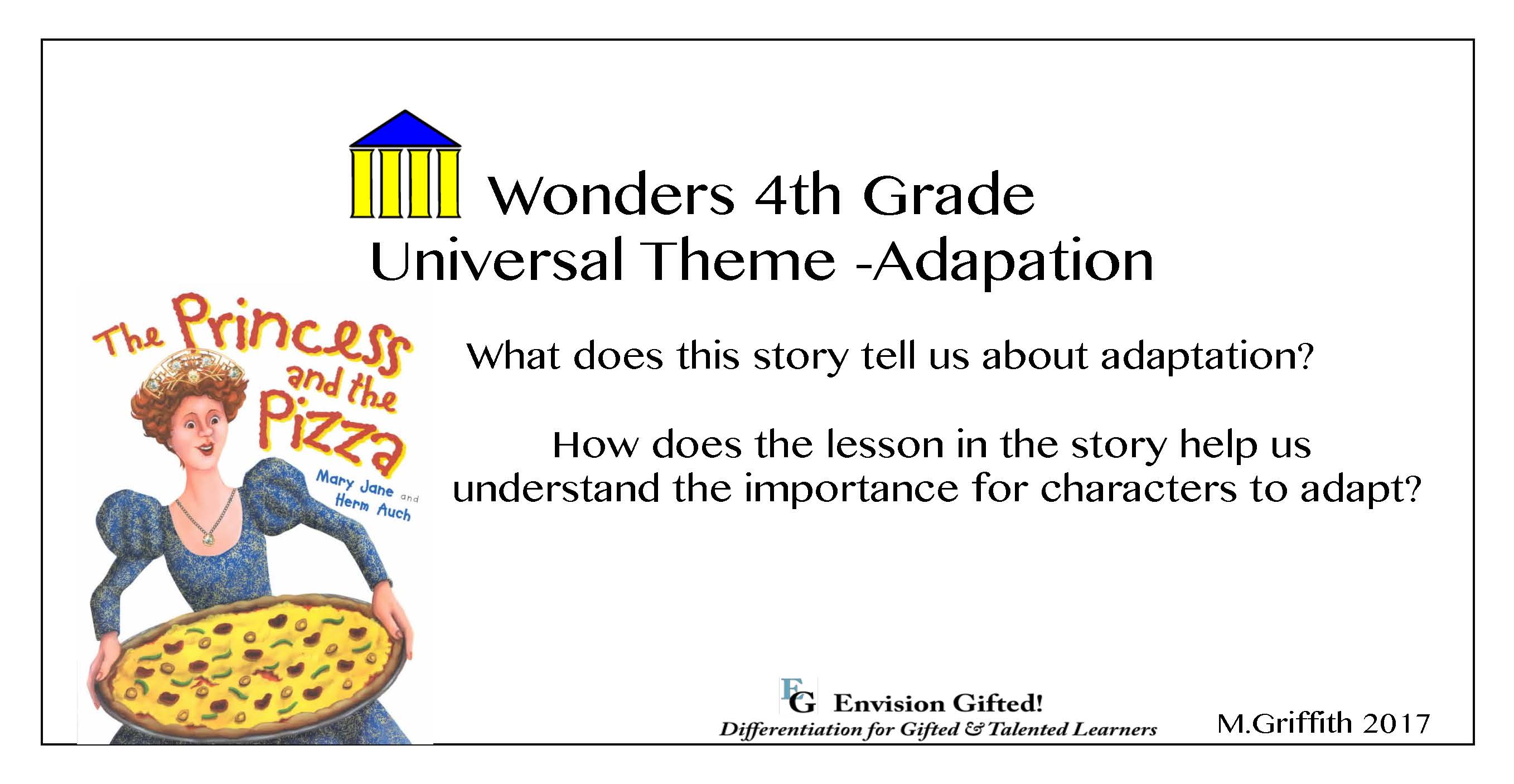 Wonders 4th Grade
Universal Theme -Adapation

The Princess and the Pizza
Mary Jane and Herm Auch

What does this story tell us about adaptation?

How does the lesson in the story help us understand the importance for characters to adapt?

EG Envision Gifted!
Differentiation for Gifted & Talented Learners

M.Griffith 2017